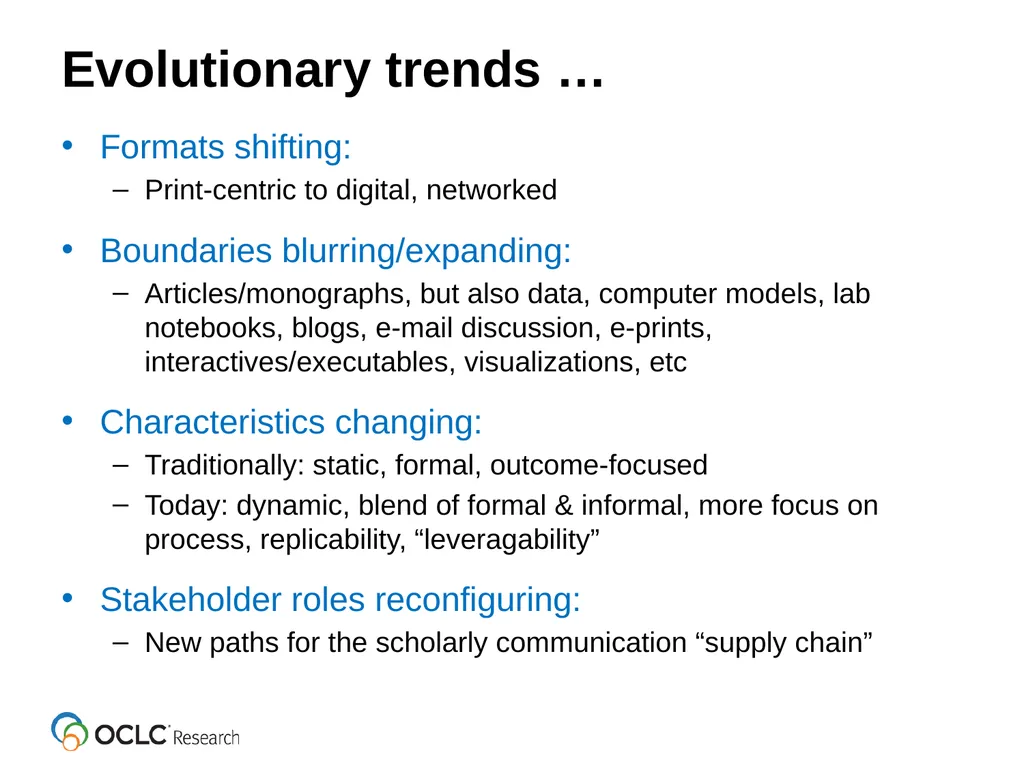 Evolutionary trends …

• Formats shifting:
– Print-centric to digital, networked

• Boundaries blurring/expanding:
– Articles/monographs, but also data, computer models, lab notebooks, blogs, e-mail discussion, e-prints, interactives/executables, visualizations, etc

• Characteristics changing:
– Traditionally: static, formal, outcome-focused
– Today: dynamic, blend of formal & informal, more focus on process, replicability, “leveragability”

• Stakeholder roles reconfiguring:
– New paths for the scholarly communication “supply chain”

OCLC Research